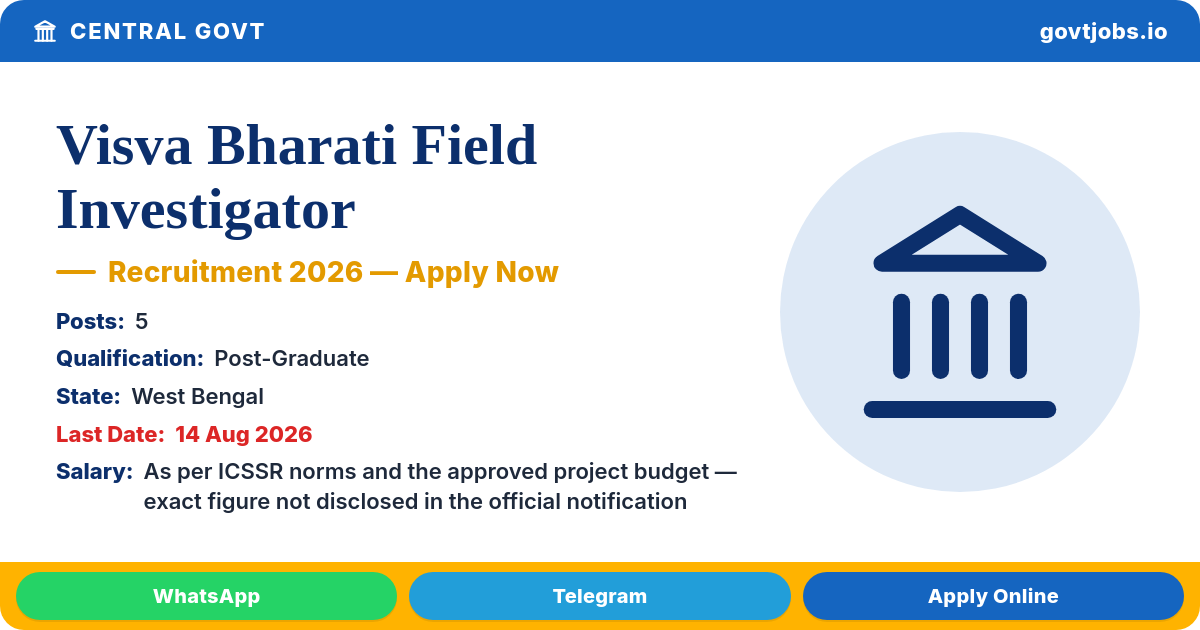 CENTRAL GOVT

govtjobs.io

Visva Bharati Field Investigator

— Recruitment 2026 — Apply Now

Posts: 5

Qualification: Post-Graduate

State: West Bengal

Last Date: 14 Aug 2026

Salary: As per ICSSR norms and the approved project budget — exact figure not disclosed in the official notification

WhatsApp

Telegram

Apply Online